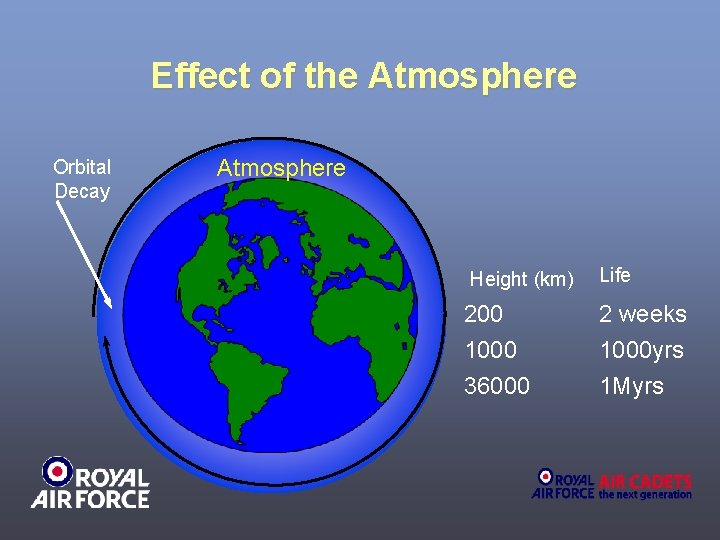 Effect of the Atmosphere

Orbital Decay

Atmosphere

| Height (km) | Life |
|---|---|
| 200 | 2 weeks |
| 1000 | 1000yrs |
| 36000 | 1Myrs |

ROYAL AIR FORCE

ROYAL AIR FORCE AIR CADETS the next generation